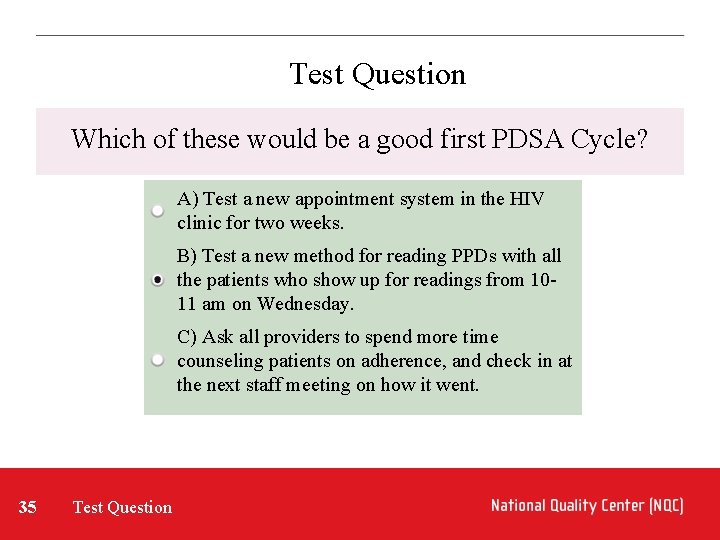 Test Question

Which of these would be a good first PDSA Cycle?

A) Test a new appointment system in the HIV clinic for two weeks.

B) Test a new method for reading PPDs with all the patients who show up for readings from 10-11 am on Wednesday.

C) Ask all providers to spend more time counseling patients on adherence, and check in at the next staff meeting on how it went.

35 Test Question

National Quality Center (NQC)